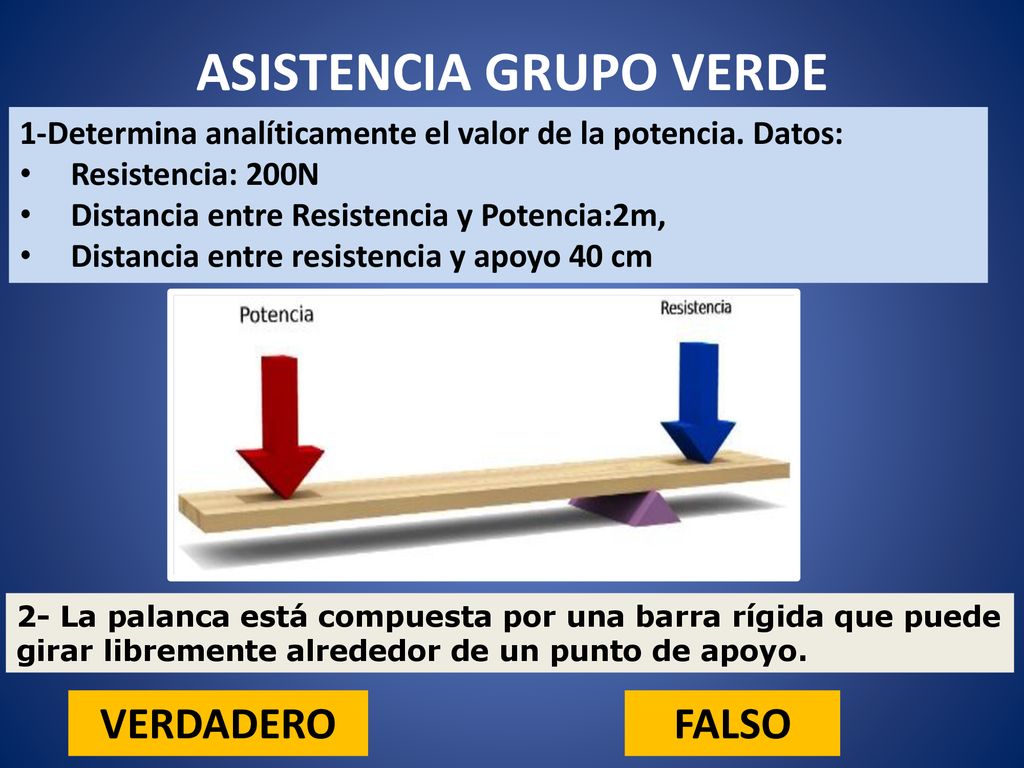 ASISTENCIA GRUPO VERDE

1-Determina analíticamente el valor de la potencia. Datos:
• Resistencia: 200N
• Distancia entre Resistencia y Potencia:2m,
• Distancia entre resistencia y apoyo 40 cm

Potencia

Resistencia

2- La palanca está compuesta por una barra rígida que puede girar libremente alrededor de un punto de apoyo.

VERDADERO

FALSO